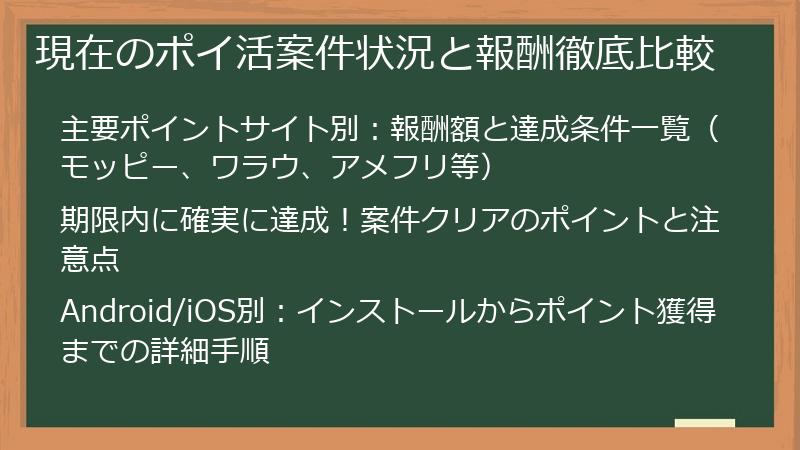 現在のポイ活案件状況と報酬徹底比較

主要ポイントサイト別：報酬額と達成条件一覧（モッピー、ワラウ、アメフリ等）

期限内に確実に達成！案件クリアのポイントと注意点

Android/iOS別：インストールからポイント獲得までの詳細手順